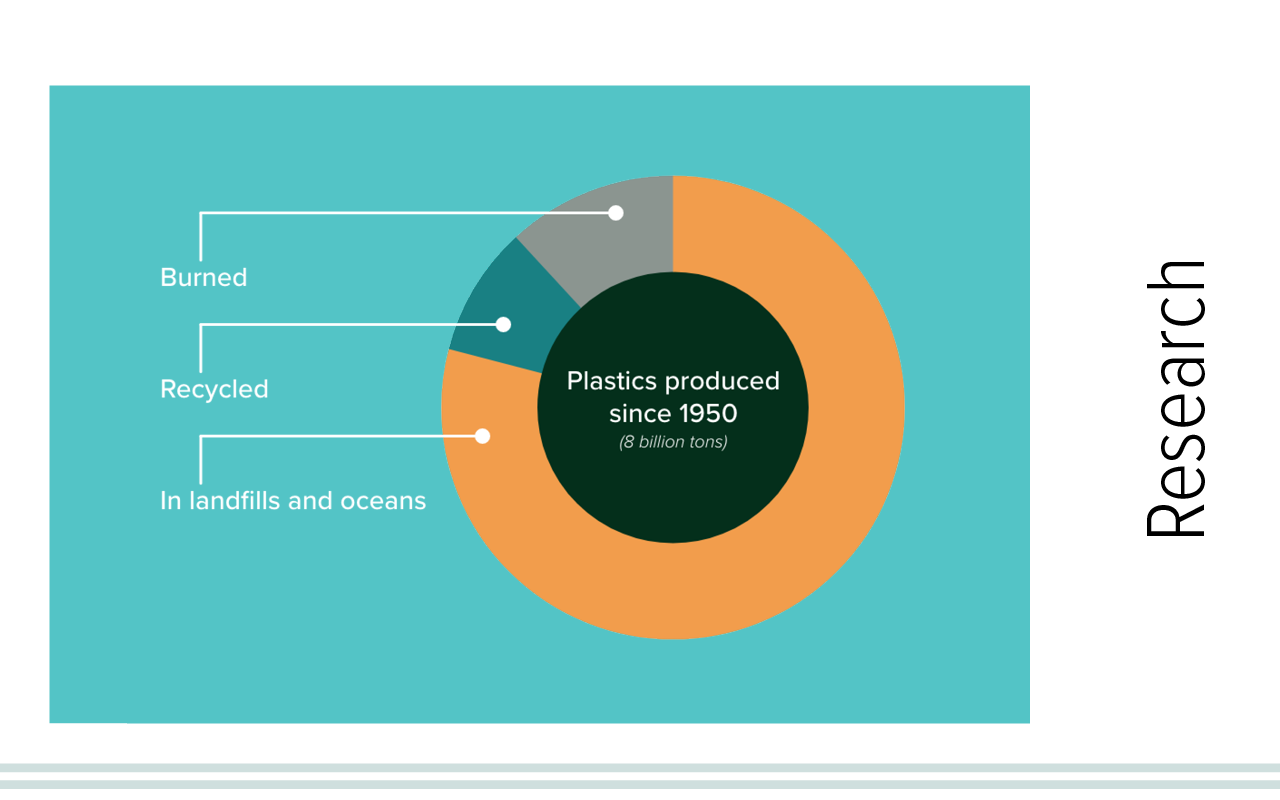 Burned

Recycled

In landfills and oceans

Plastics produced since 1950
(8 billion tons)

Research